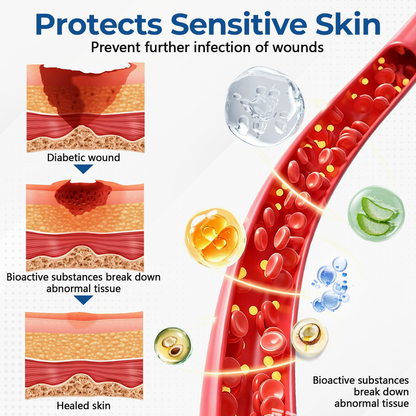 Protects Sensitive Skin
Prevent further infection of wounds

Diabetic wound

Bioactive substances break down abnormal tissue

Healed skin

Bioactive substances break down abnormal tissue